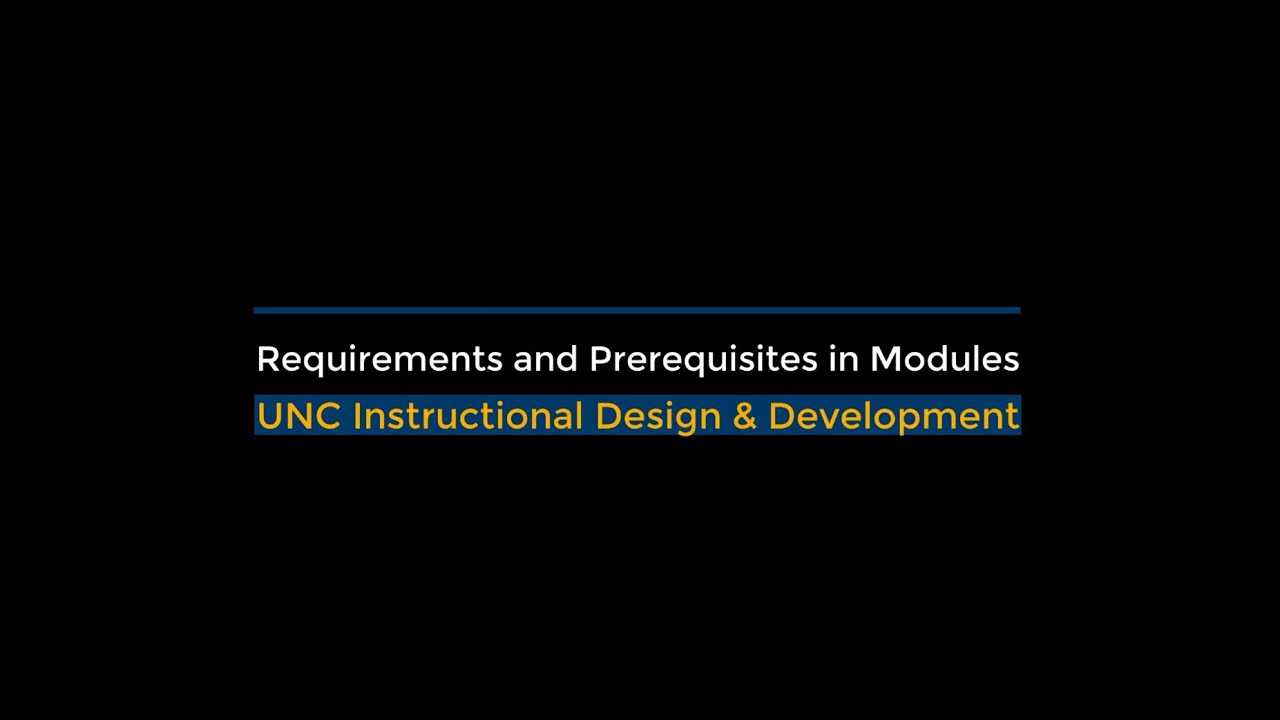 Requirements and Prerequisites in Modules
UNC Instructional Design & Development